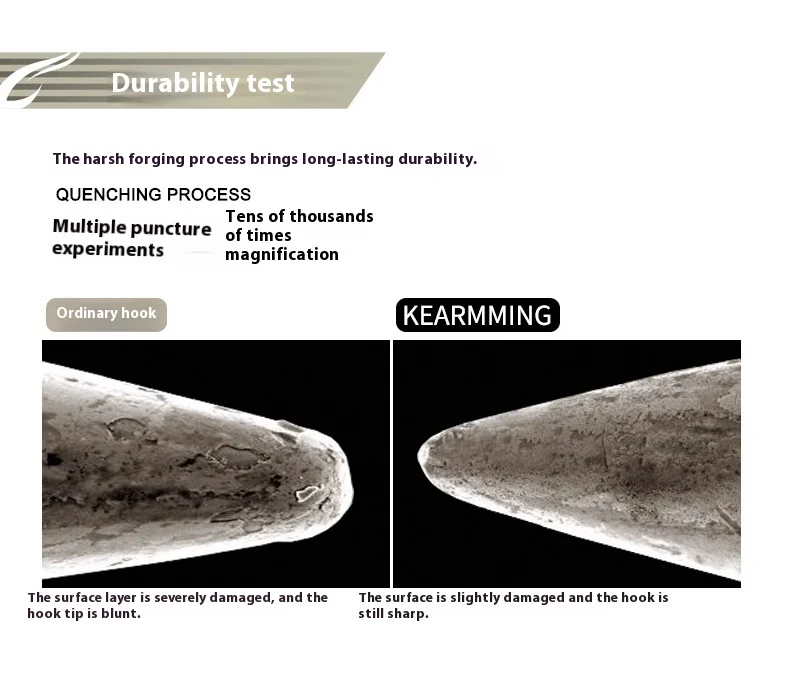 Durability test

The harsh forging process brings long-lasting durability.

QUENCHING PROCESS

Multiple puncture experiments

Tens of thousands of times magnification

Ordinary hook

KEARMMING

The surface layer is severely damaged, and the hook tip is blunt.

The surface is slightly damaged and the hook is still sharp.